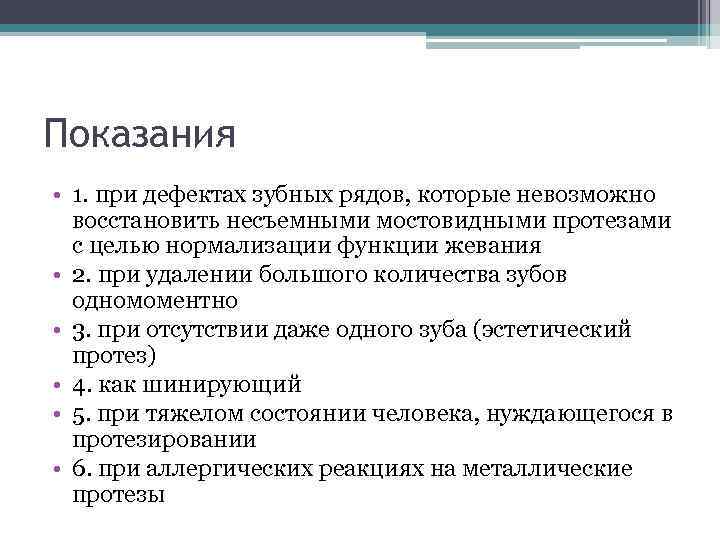 Показания

• 1. при дефектах зубных рядов, которые невозможно восстановить несъемными мостовидными протезами с целью нормализации функции жевания
• 2. при удалении большого количества зубов одномоментно
• 3. при отсутствии даже одного зуба (эстетический протез)
• 4. как шинирующий
• 5. при тяжелом состоянии человека, нуждающегося в протезировании
• 6. при аллергических реакциях на металлические протезы